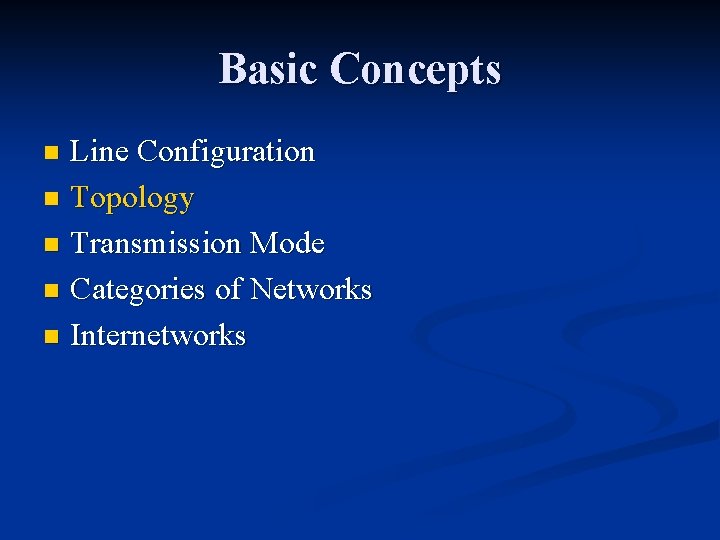 Basic Concepts

- Line Configuration
- Topology
- Transmission Mode
- Categories of Networks
- Internetworks